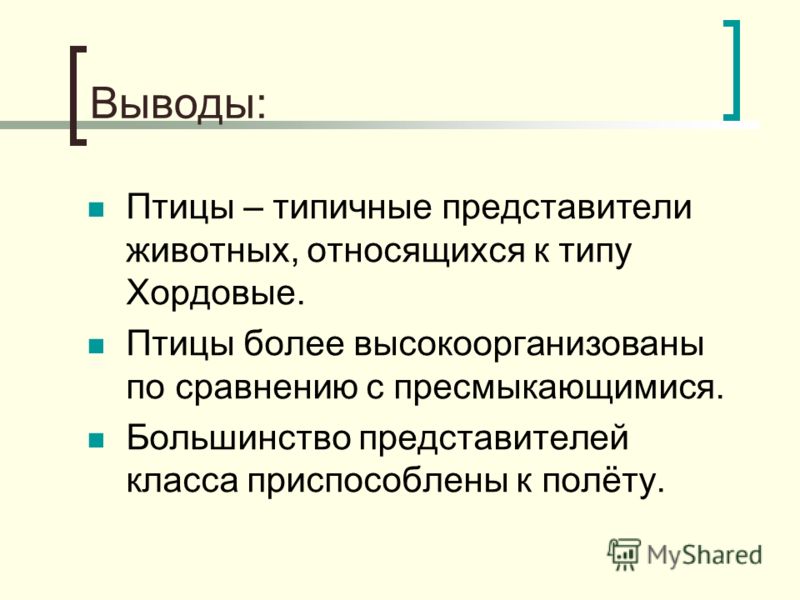 Выводы:

Птицы – типичные представители животных, относящихся к типу Хордовые.

Птицы более высокоорганизованы по сравнению с пресмыкающимися.

Большинство представителей класса приспособлены к полёту.

MyShared